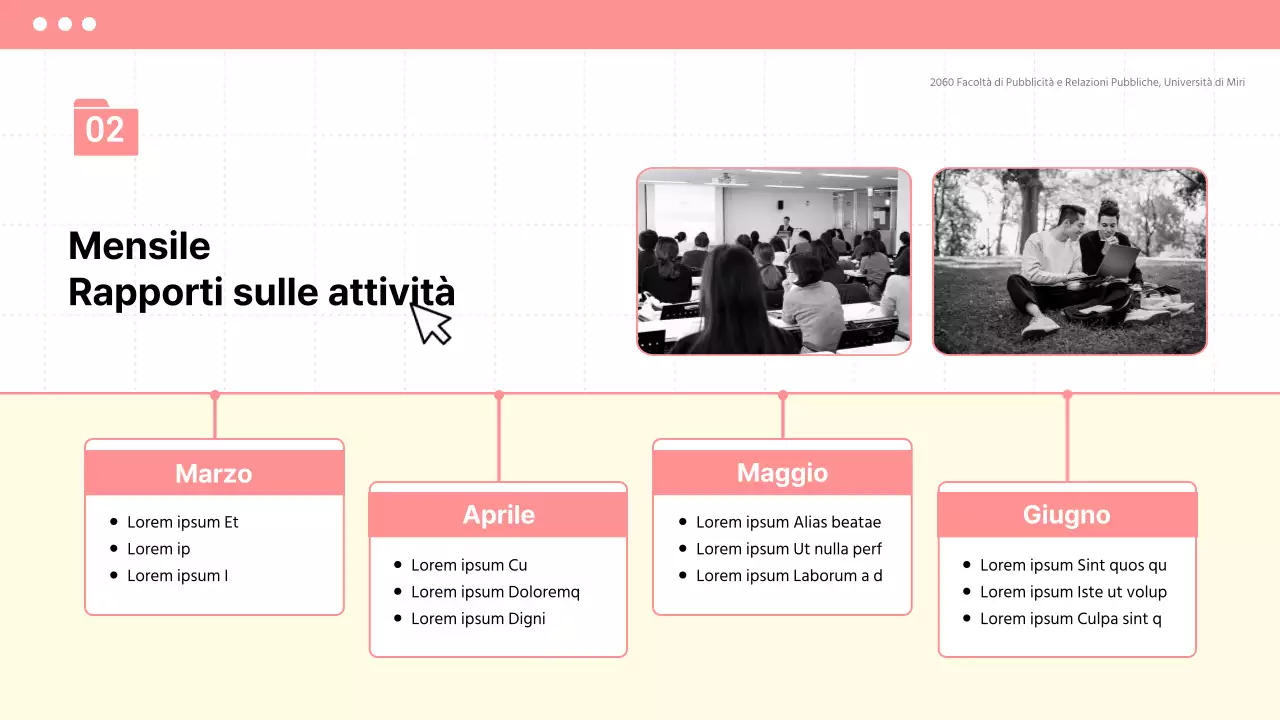 2060 Facoltà di Pubblicità e Relazioni Pubbliche, Università di Miri

02

Mensile
Rapporti sulle attività

Marzo
- Lorem ipsum Et
- Lorem ip
- Lorem ipsum I

Aprile
- Lorem ipsum Cu
- Lorem ipsum Doloremq
- Lorem ipsum Digni

Maggio
- Lorem ipsum Alias beatae
- Lorem ipsum Ut nulla perf
- Lorem ipsum Laborum a d

Giugno
- Lorem ipsum Sint quos qu
- Lorem ipsum Iste ut volup
- Lorem ipsum Culpa sint q